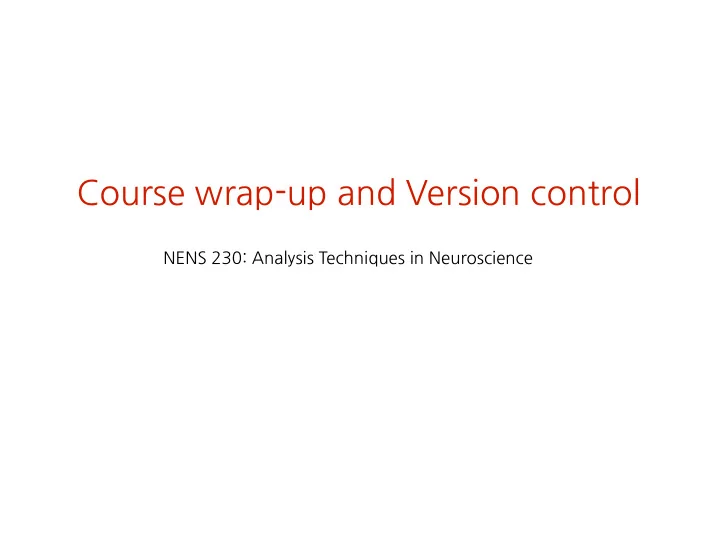 Course wrap-up and Version control

NENS 230: Analysis Techniques in Neuroscience